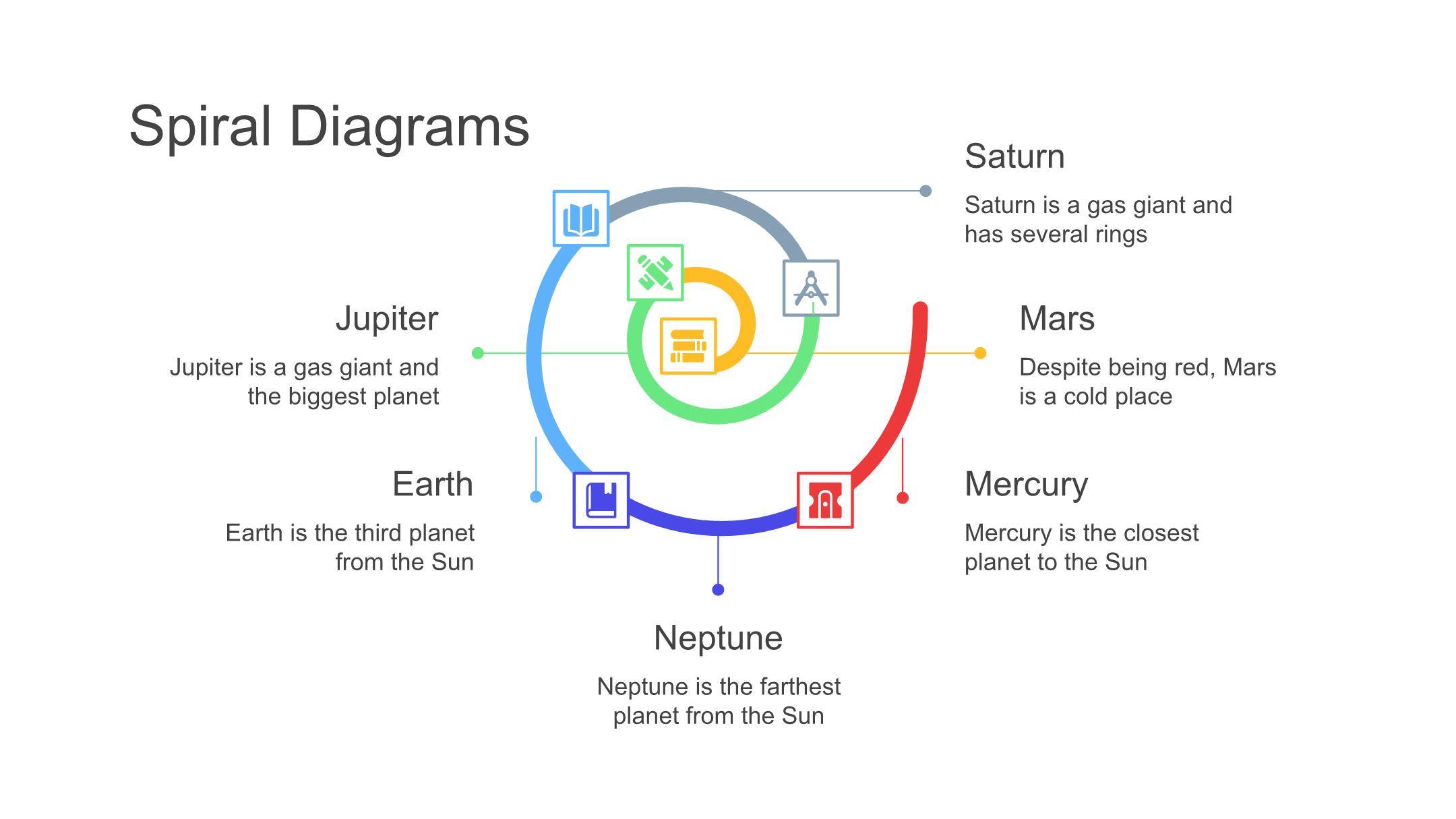 Spiral Diagrams

Saturn

Saturn is a gas giant and has several rings

Jupiter

Jupiter is a gas giant and the biggest planet

Mars

Despite being red, Mars is a cold place

Earth

Earth is the third planet from the Sun

Mercury

Mercury is the closest planet to the Sun

Neptune

Neptune is the farthest planet from the Sun